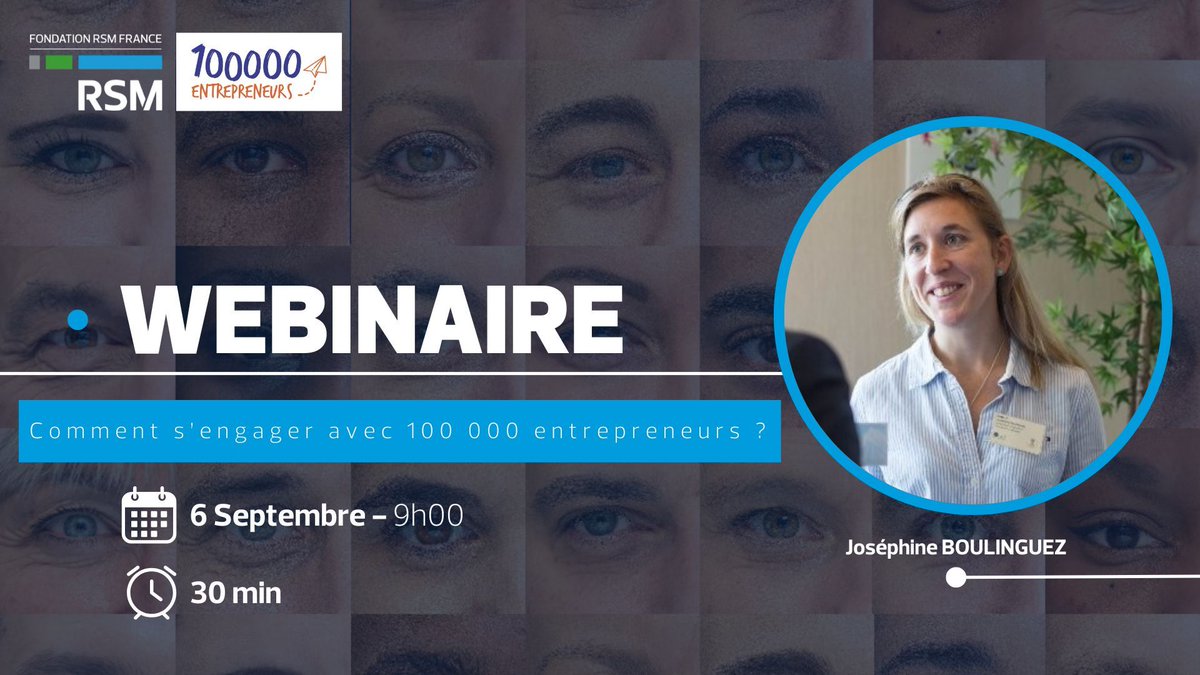 FONDATION RSM FRANCE
RSM

100000 ENTREPRENEURS

WEBINAIRE

Comment s'engager avec 100 000 entrepreneurs ?

6 Septembre – 9h00

30 min

Joséphine BOULINGUEZ